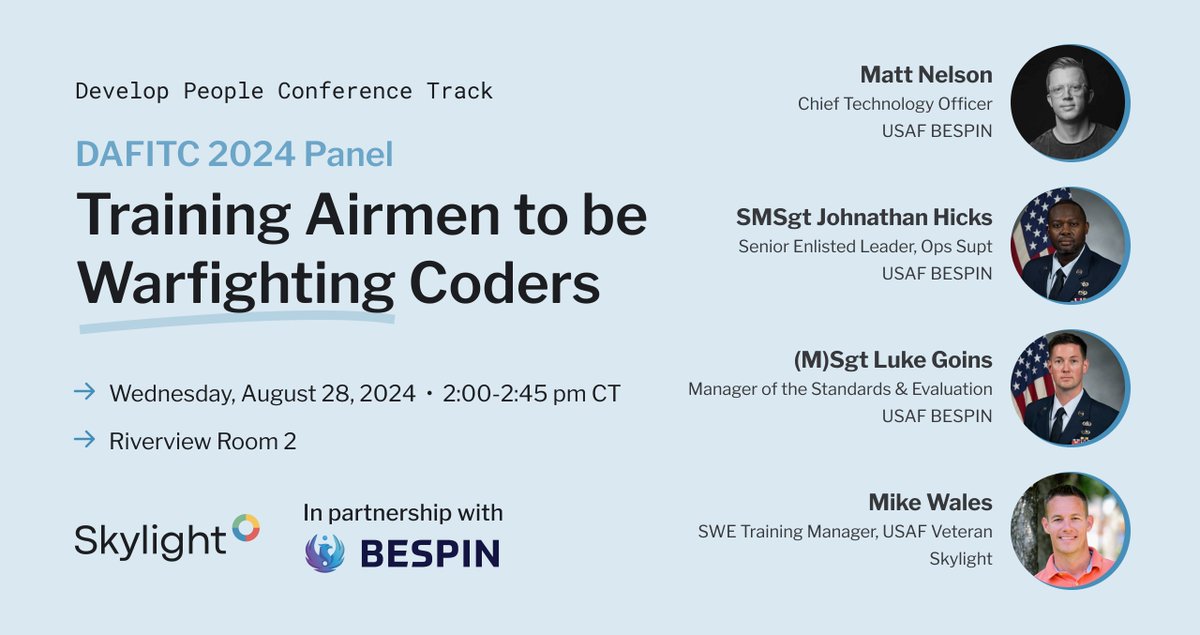 Develop People Conference Track

DAFITC 2024 Panel

Training Airmen to be Warfighting Coders

→ Wednesday, August 28, 2024 • 2:00-2:45 pm CT

→ Riverview Room 2

Skylight

In partnership with

BESPIN

Matt Nelson
Chief Technology Officer
USAF BESPIN

SMSgt Johnathan Hicks
Senior Enlisted Leader, Ops Supt
USAF BESPIN

(M)Sgt Luke Goins
Manager of the Standards & Evaluation
USAF BESPIN

Mike Wales
SWE Training Manager, USAF Veteran
Skylight